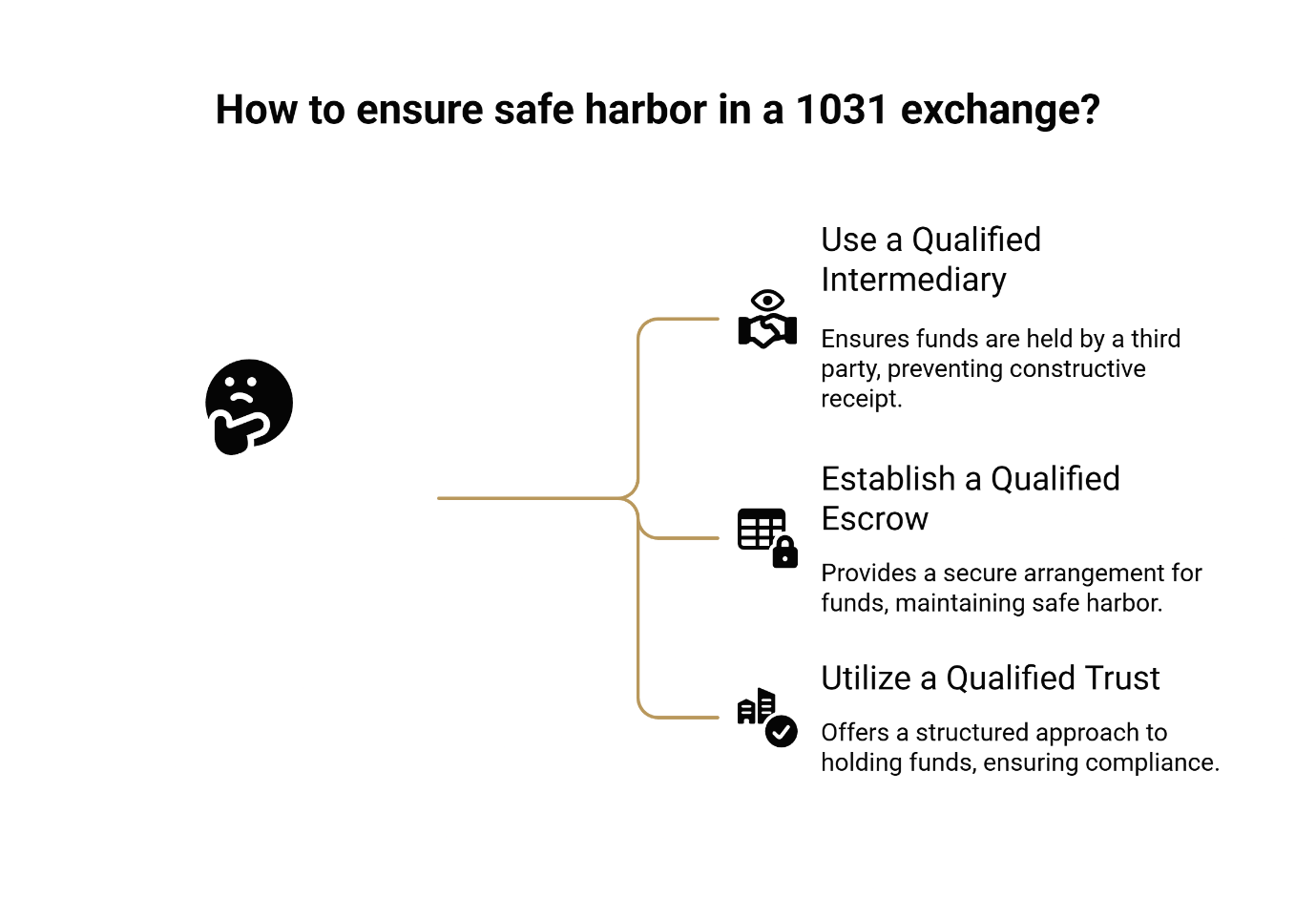 How to ensure safe harbor in a 1031 exchange?

Use a Qualified Intermediary

Ensures funds are held by a third party, preventing constructive receipt.

Establish a Qualified Escrow

Provides a secure arrangement for funds, maintaining safe harbor.

Utilize a Qualified Trust

Offers a structured approach to holding funds, ensuring compliance.